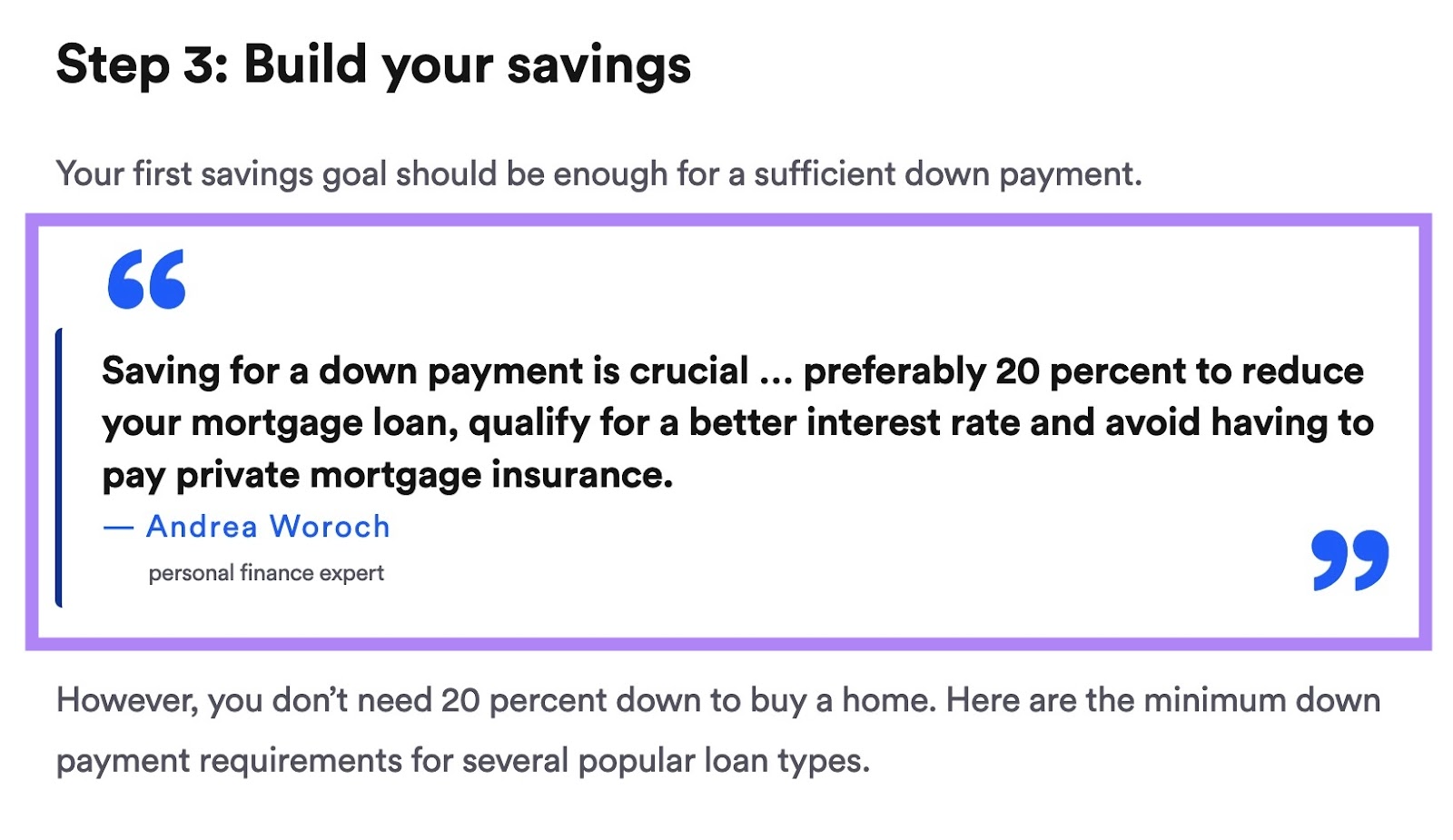 Step 3: Build your savings

Your first savings goal should be enough for a sufficient down payment.

“

Saving for a down payment is crucial … preferably 20 percent to reduce your mortgage loan, qualify for a better interest rate and avoid having to pay private mortgage insurance.

— Andrea Woroch

personal finance expert

”

However, you don’t need 20 percent down to buy a home. Here are the minimum down payment requirements for several popular loan types.